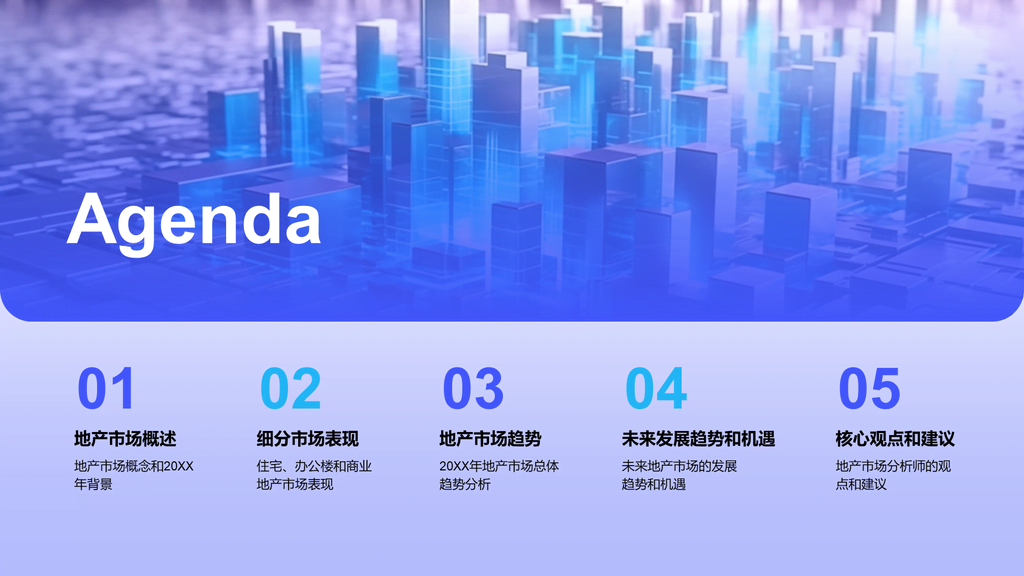 Agenda

01
地产市场概述
地产市场概念和20XX年背景

02
细分市场表现
住宅、办公楼和商业地产市场表现

03
地产市场趋势
20XX年地产市场总体趋势分析

04
未来发展趋势和机遇
未来地产市场的发展趋势和机遇

05
核心观点和建议
地产市场分析师的观点和建议